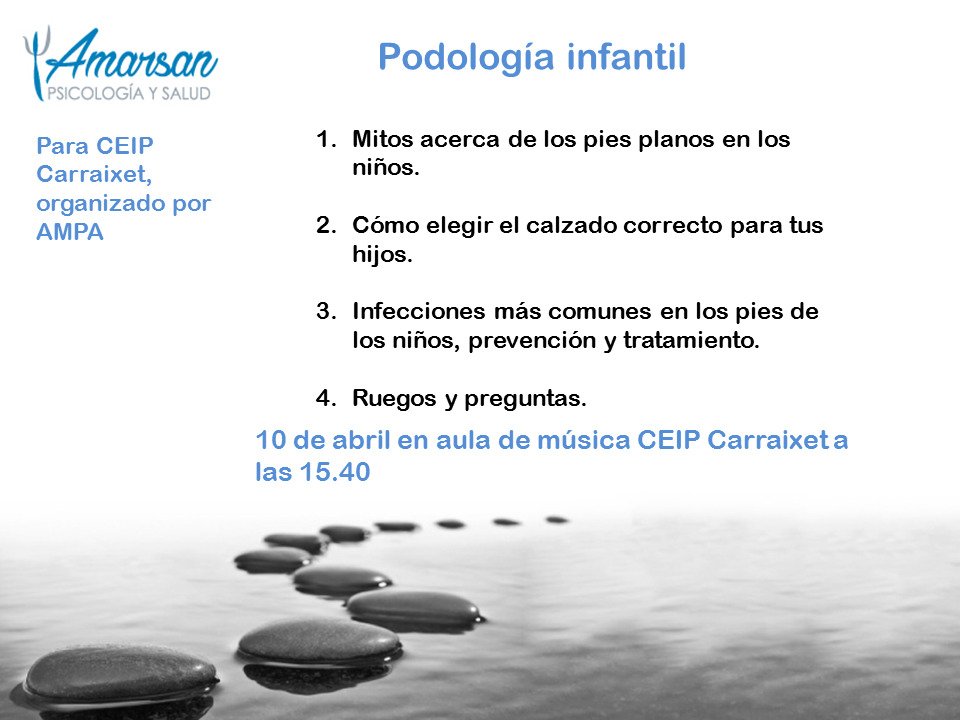 Amarsan
PSICOLOGÍA Y SALUD

Podología infantil

Para CEIP Carraixet, organizado por AMPA

1. Mitos acerca de los pies planos en los niños.

2. Cómo elegir el calzado correcto para tus hijos.

3. Infecciones más comunes en los pies de los niños, prevención y tratamiento.

4. Ruegos y preguntas.

10 de abril en aula de música CEIP Carraixet a las 15.40